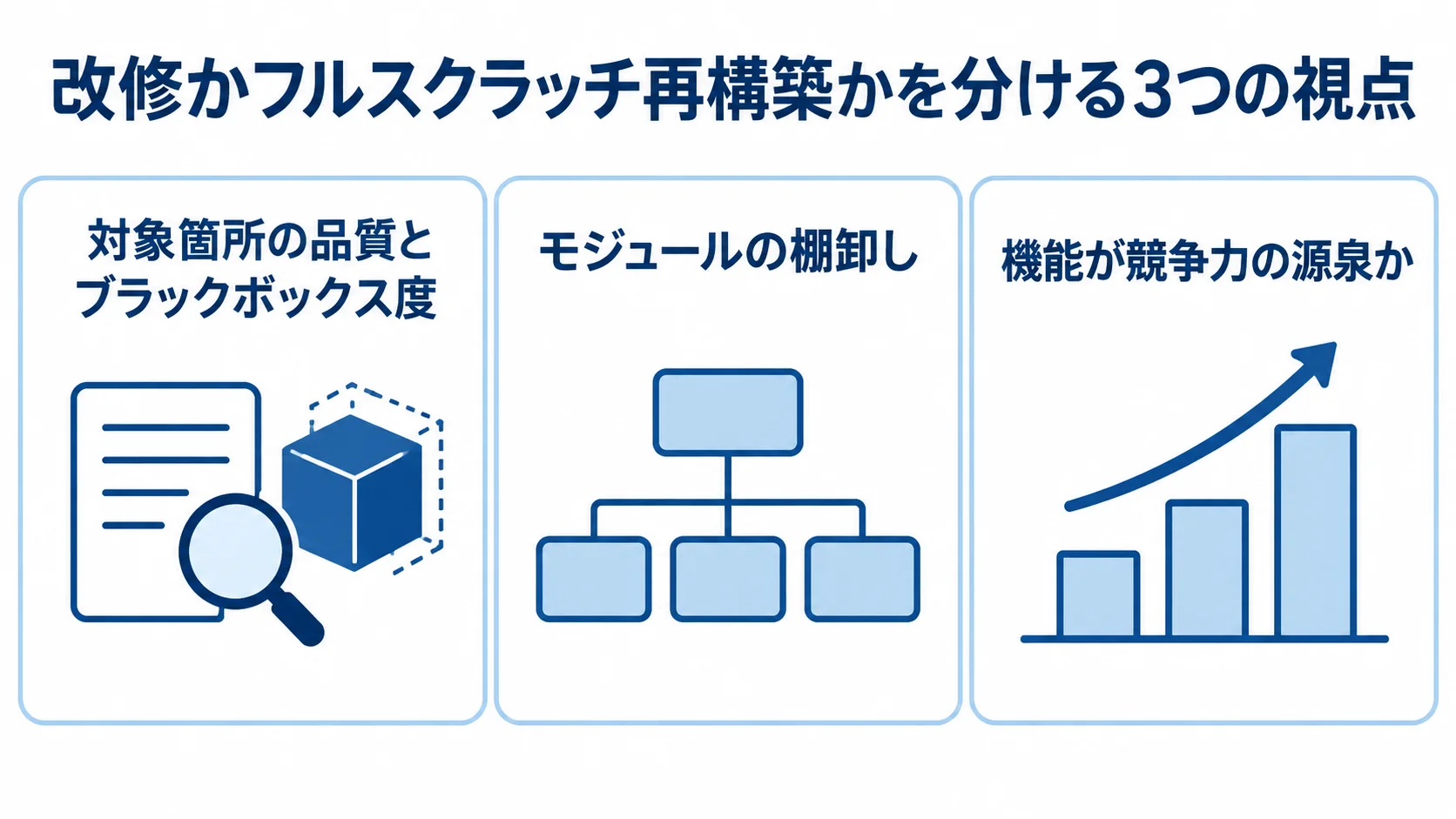 改修かフルスクラッチ再構築かを分ける3つの視点

対象箇所の品質と
ブラックボックス度

モジュールの棚卸し

機能が競争力の源泉か